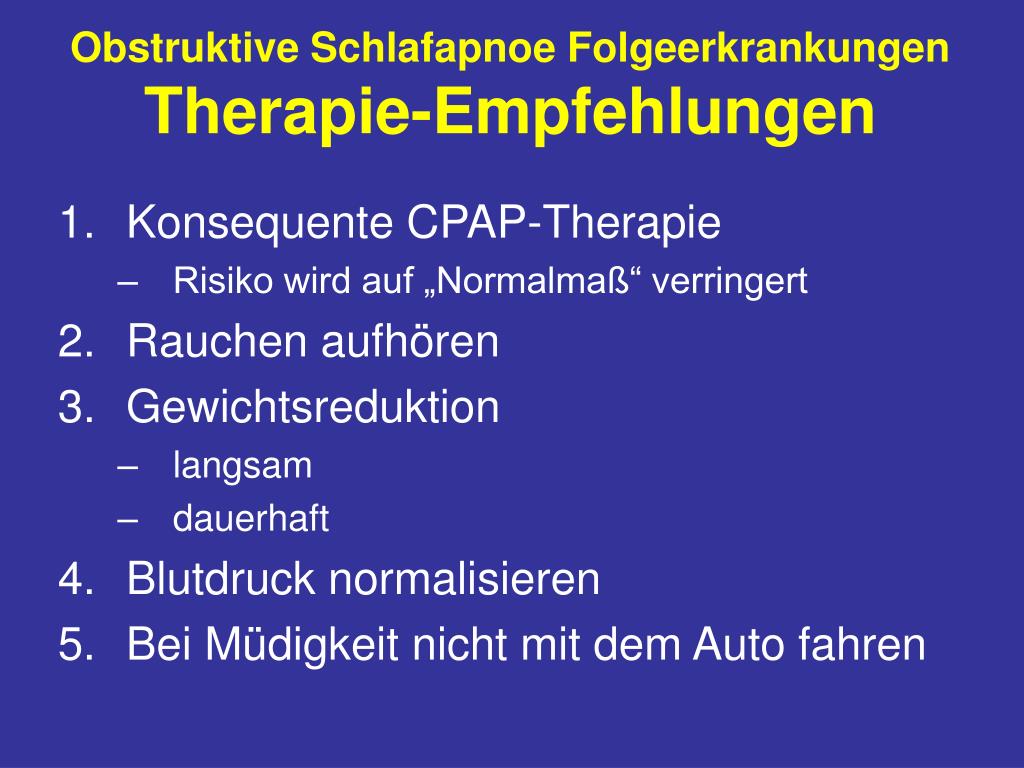 Obstruktive Schlafapnoe Folgeerkrankungen
Therapie-Empfehlungen

1. Konsequente CPAP-Therapie
– Risiko wird auf „Normalmaß“ verringert
2. Rauchen aufhören
3. Gewichtsreduktion
– langsam
– dauerhaft
4. Blutdruck normalisieren
5. Bei Müdigkeit nicht mit dem Auto fahren